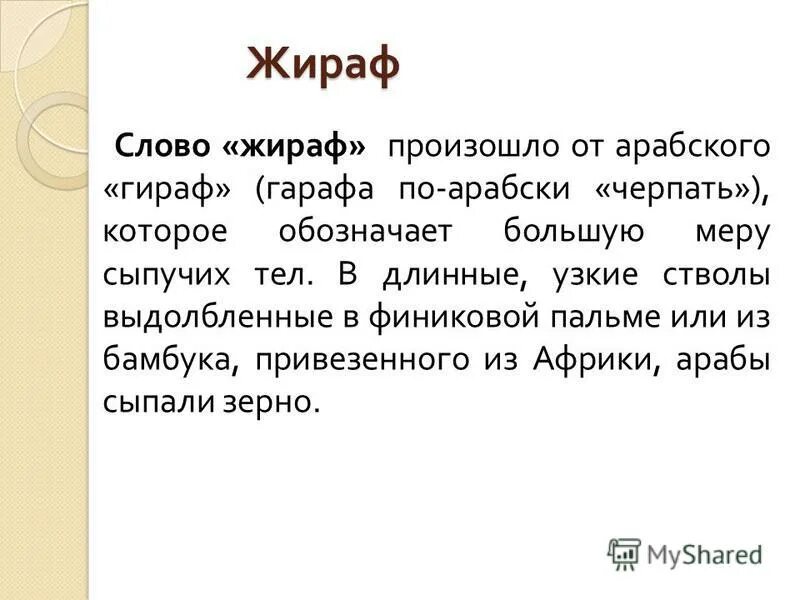 Жираф

Слово «жираф» произошло от арабского «гираф» (гарафа по-арабски «черпать»), которое обозначает большую меру сыпучих тел. В длинные, узкие стволы выдолбленные в финиковой пальме или из бамбука, привезенного из Африки, арабы сыпали зерно.

MyShared